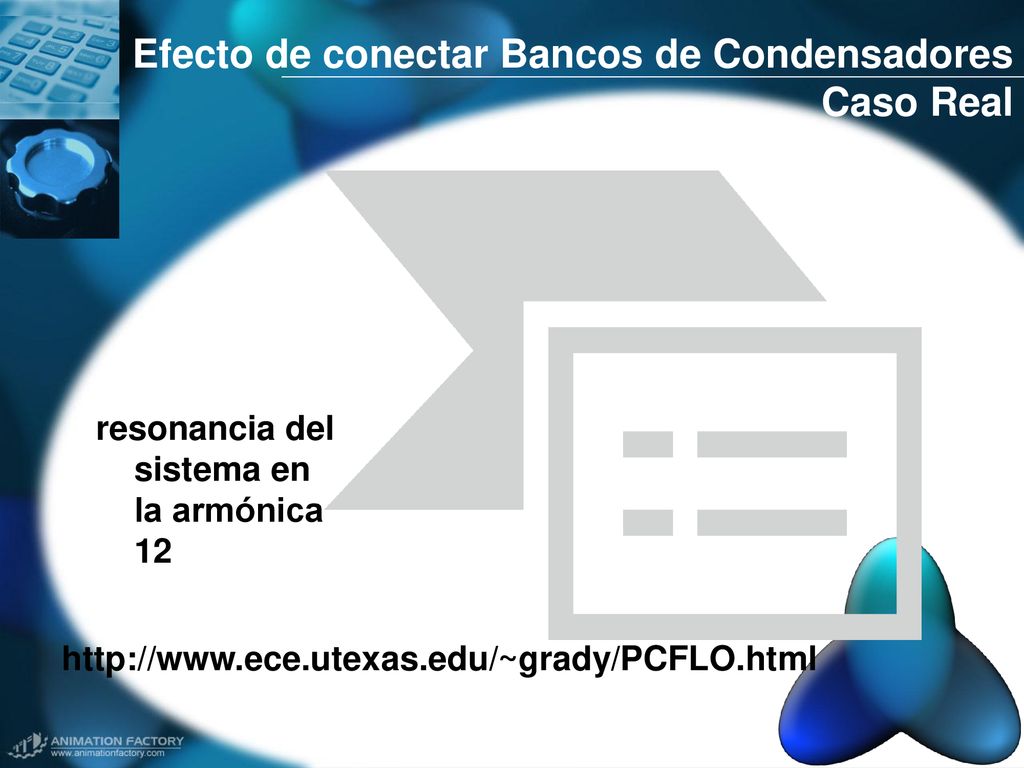 Efecto de conectar Bancos de Condensadores
Caso Real

resonancia del sistema en la armónica 12

http://www.ece.utexas.edu/~grady/PCFLO.html

ANIMATION FACTORY
www.animationfactory.com